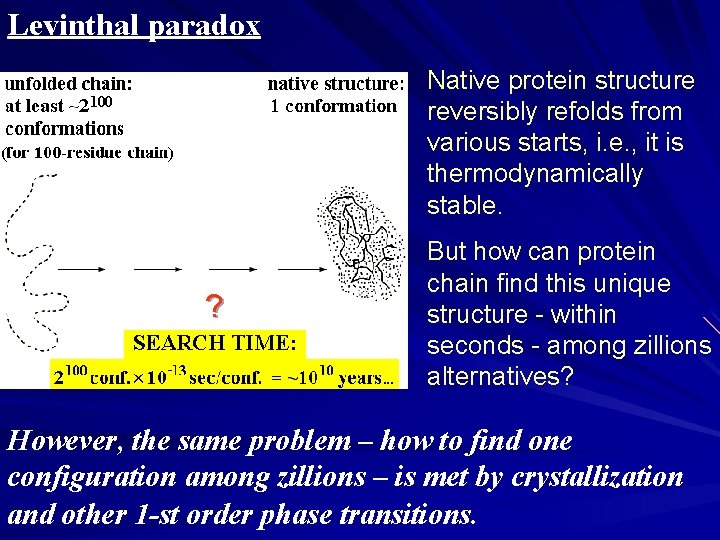 Levinthal paradox

unfolded chain: at least ~$2^{100}$ conformations (for 100-residue chain)

native structure: 1 conformation

?

SEARCH TIME:

$2^{100}$ conf.$\times 10^{-13}$ sec/conf. = ~$10^{10}$ years...

Native protein structure reversibly refolds from various starts, i.e., it is thermodynamically stable.

But how can protein chain find this unique structure - within seconds - among zillions alternatives?

However, the same problem – how to find one configuration among zillions – is met by crystallization and other 1-st order phase transitions.